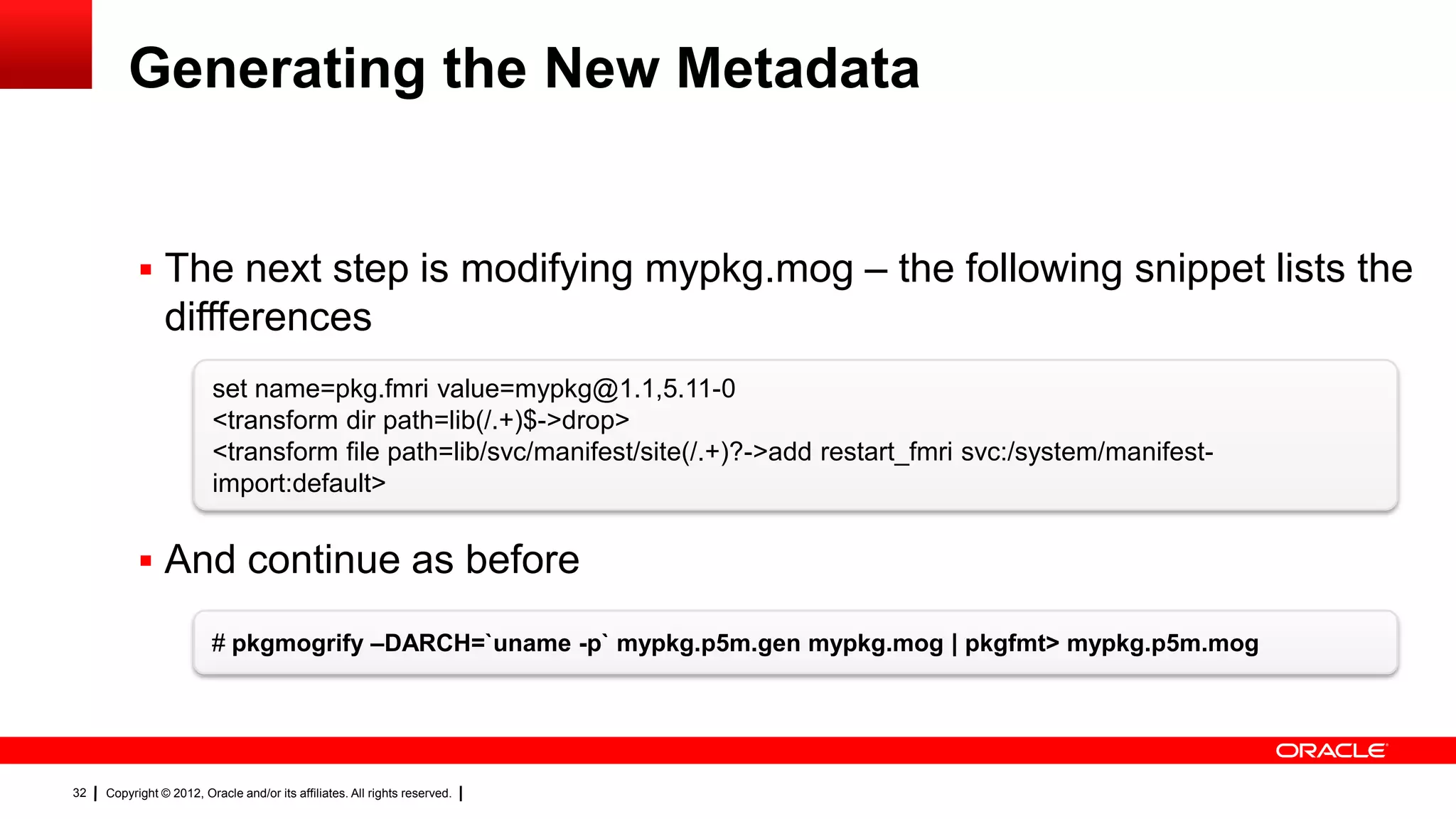 Generating the New Metadata

▪ The next step is modifying mypkg.mog – the following snippet lists the diffferences

set name=pkg.fmri value=mypkg@1.1,5.11-0
<transform dir path=lib(/.+)$->drop>
<transform file path=lib/svc/manifest/site(/.+)?->add restart_fmri svc:/system/manifest-import:default>

▪ And continue as before

# pkgmogrify –DARCH=`uname -p` mypkg.p5m.gen mypkg.mog | pkgfmt> mypkg.p5m.mog

ORACLE

32 | Copyright © 2012, Oracle and/or its affiliates. All rights reserved. |